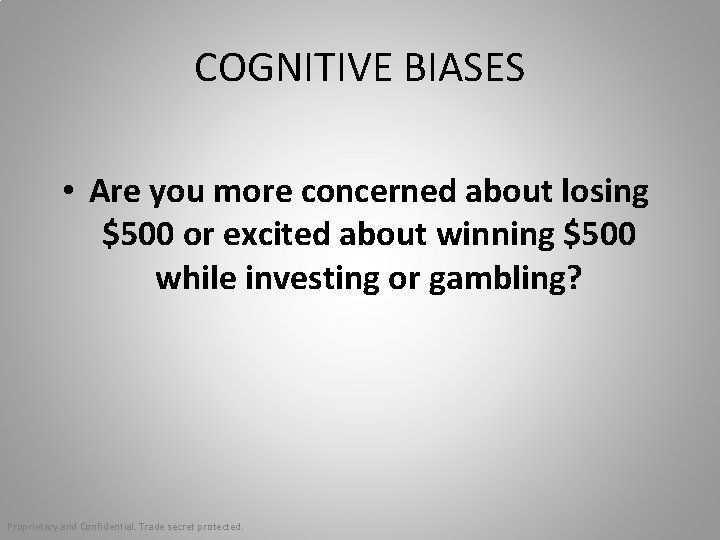 COGNITIVE BIASES

• Are you more concerned about losing \$500 or excited about winning \$500 while investing or gambling?

Proprietary and Confidential. Trade secret protected.